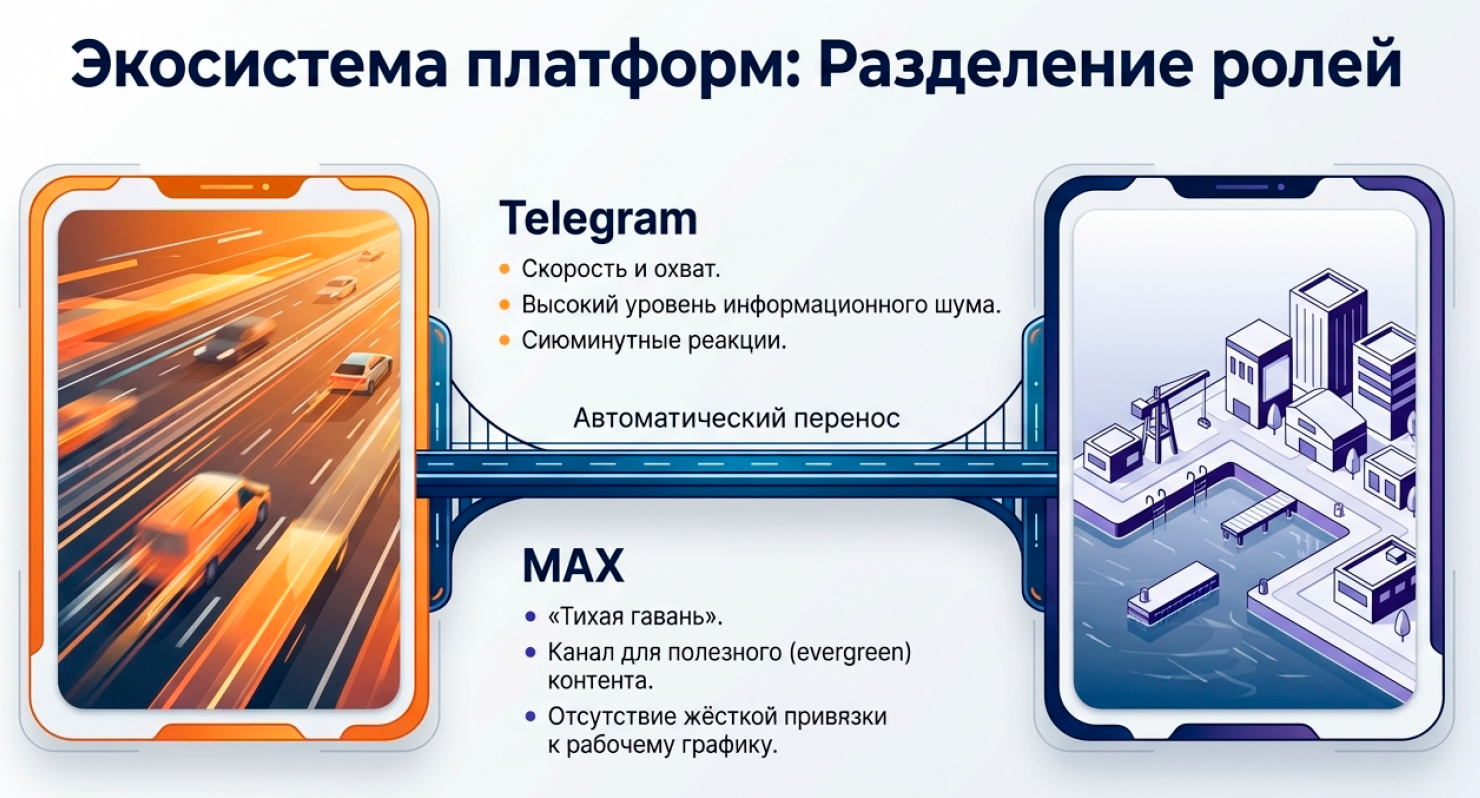 Экосистема платформ: Разделение ролей

Telegram

• Скорость и охват.
• Высокий уровень информационного шума.
• Сиюминутные реакции.

Автоматический перенос

MAX

• «Тихая гавань».
• Канал для полезного (evergreen) контента.
• Отсутствие жёсткой привязки к рабочему графику.